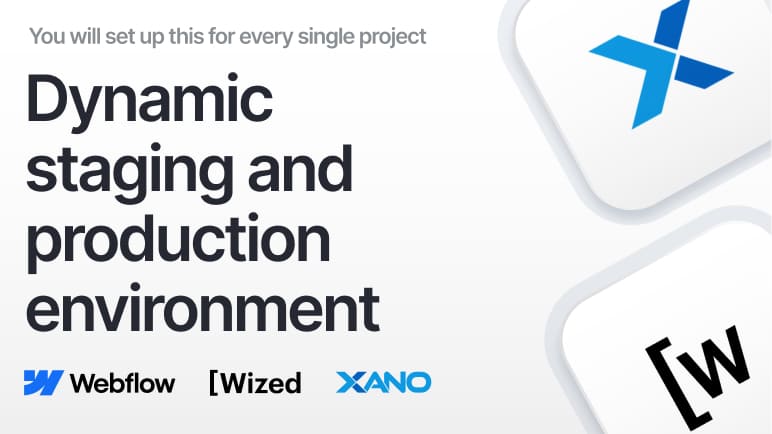 You will set up this for every single project

Dynamic staging and production environment

Webflow [Wized XANO

[W